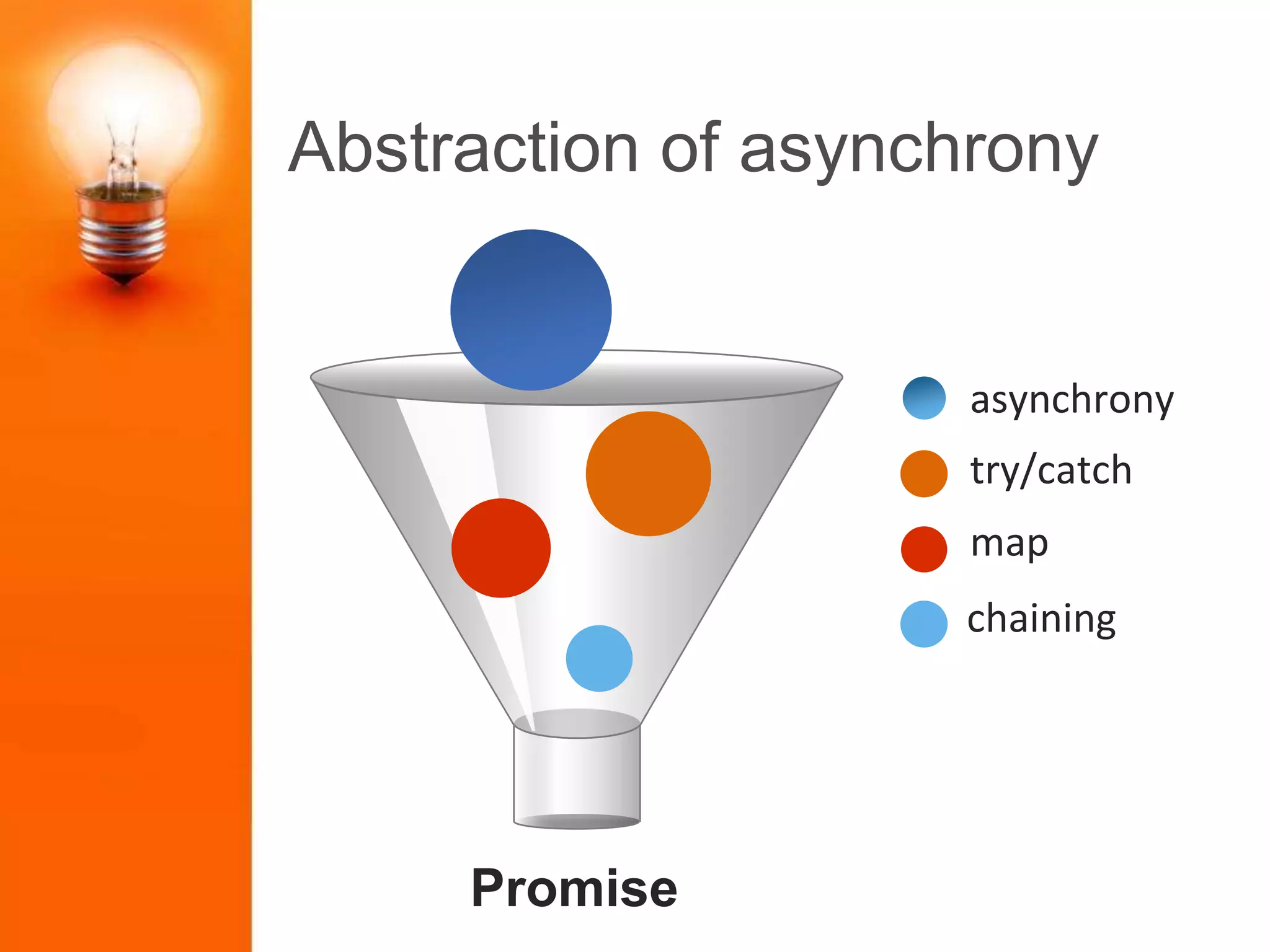 Abstraction of asynchrony

asynchrony
try/catch
map
chaining

Promise